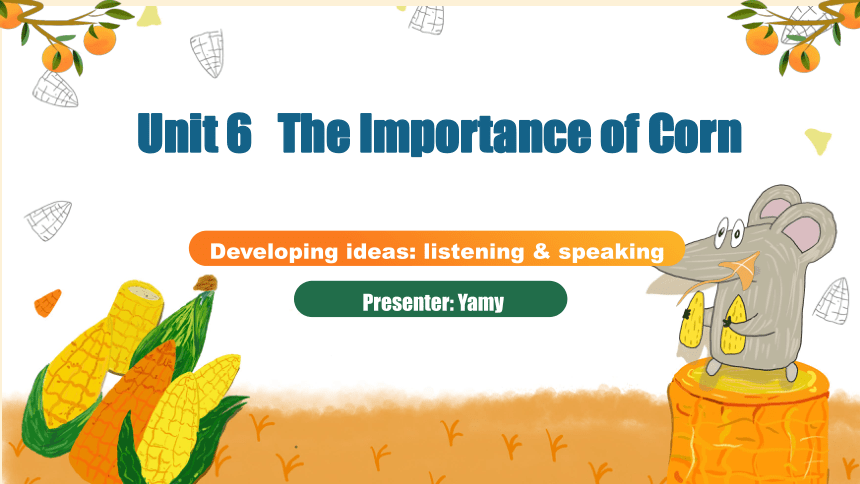 Unit 6 The Importance of Corn

Developing ideas: listening & speaking

Presenter: Yamy